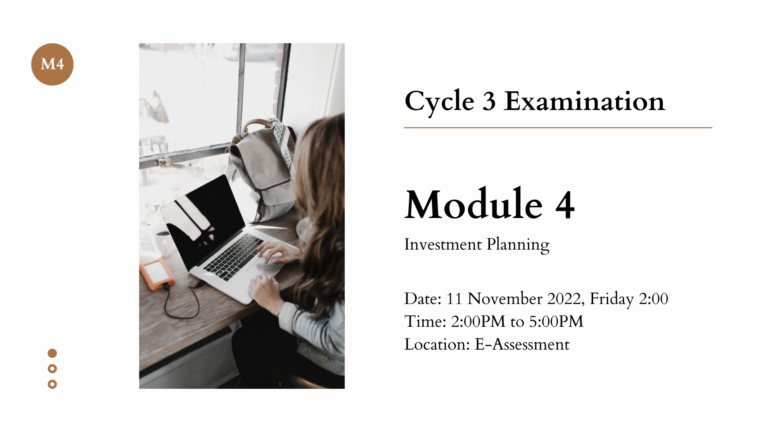 M4

Cycle 3 Examination

Module 4

Investment Planning

Date: 11 November 2022, Friday 2:00
Time: 2:00PM to 5:00PM
Location: E-Assessment